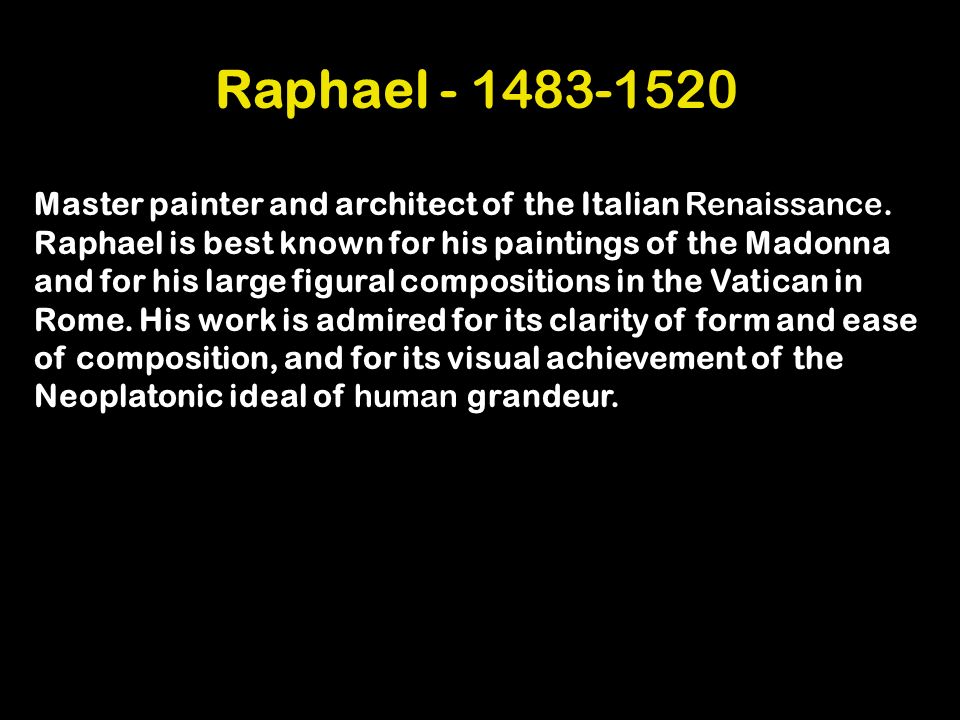 Raphael - 1483-1520

Master painter and architect of the Italian Renaissance. Raphael is best known for his paintings of the Madonna and for his large figural compositions in the Vatican in Rome. His work is admired for its clarity of form and ease of composition, and for its visual achievement of the Neoplatonic ideal of human grandeur.